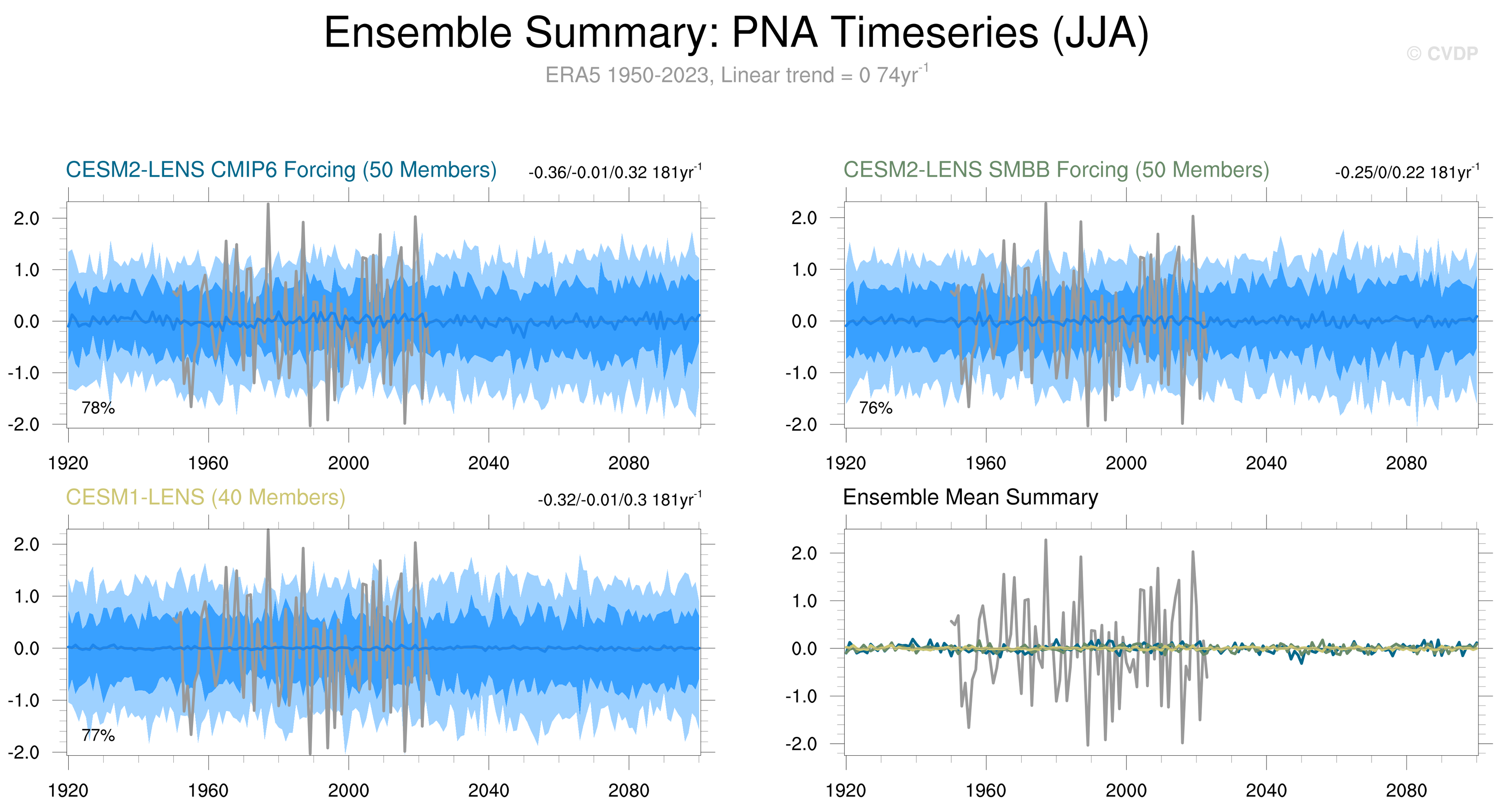 Ensemble Summary: PNA Timeseries (JJA)

© CVDP

ERA5 1950-2023, Linear trend = 0 74yr$^{-1}$

CESM2-LENS CMIP6 Forcing (50 Members)

-0.36/-0.01/0.32 181yr$^{-1}$

2.0
1.0
0.0
-1.0
-2.0

78%

1920 1960 2000 2040 2080

CESM2-LENS SMBB Forcing (50 Members)

-0.25/0/0.22 181yr$^{-1}$

2.0
1.0
0.0
-1.0
-2.0

76%

1920 1960 2000 2040 2080

CESM1-LENS (40 Members)

-0.32/-0.01/0.3 181yr$^{-1}$

2.0
1.0
0.0
-1.0
-2.0

77%

1920 1960 2000 2040 2080

Ensemble Mean Summary

2.0
1.0
0.0
-1.0
-2.0

1920 1960 2000 2040 2080